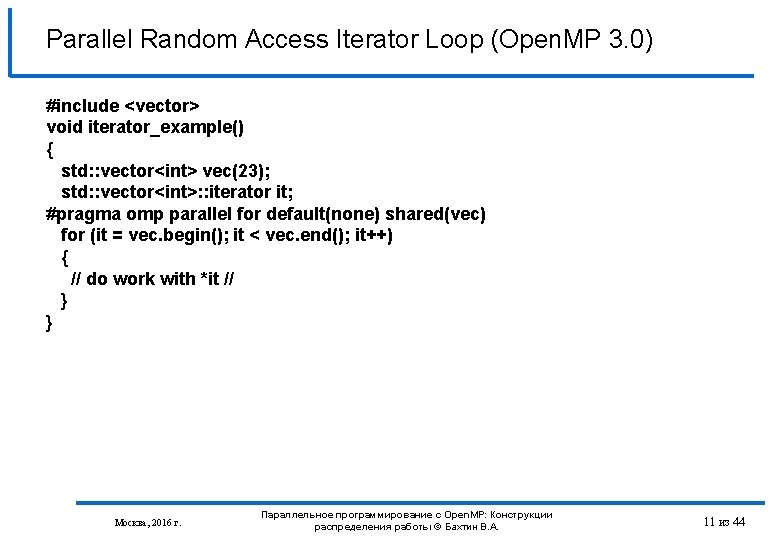 Parallel Random Access Iterator Loop (OpenMP 3.0)

#include <vector>
void iterator_example()
{
std::vector<int> vec(23);
std::vector<int>::iterator it;
#pragma omp parallel for default(none) shared(vec)
for (it = vec.begin(); it < vec.end(); it++)
{
// do work with *it //
}
}

Москва, 2016 г.

Параллельное программирование с OpenMP: Конструкции распределения работы © Бахтин В.А.

11 из 44